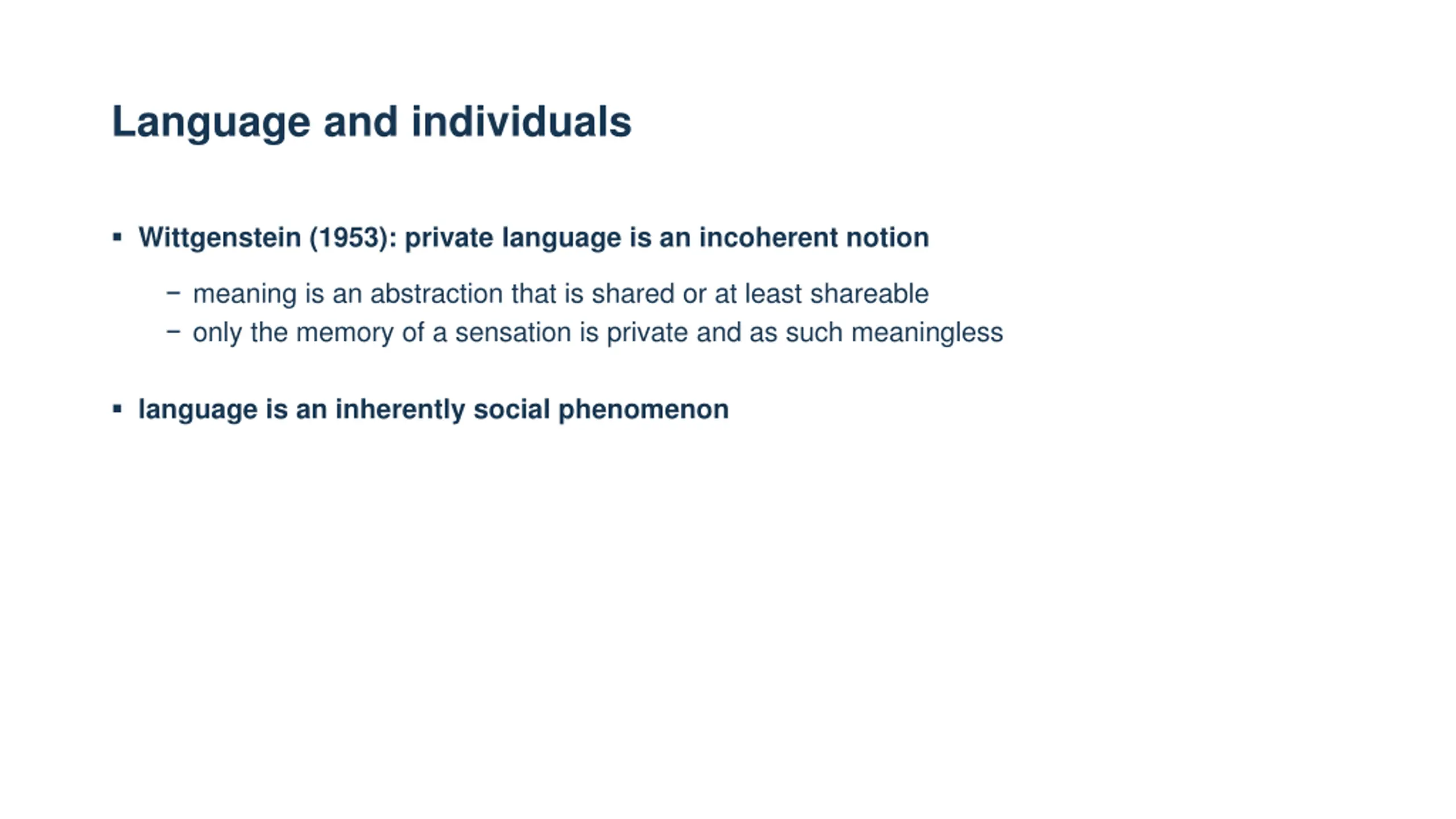 Language and individuals

▪ Wittgenstein (1953): private language is an incoherent notion

– meaning is an abstraction that is shared or at least shareable
– only the memory of a sensation is private and as such meaningless

▪ language is an inherently social phenomenon